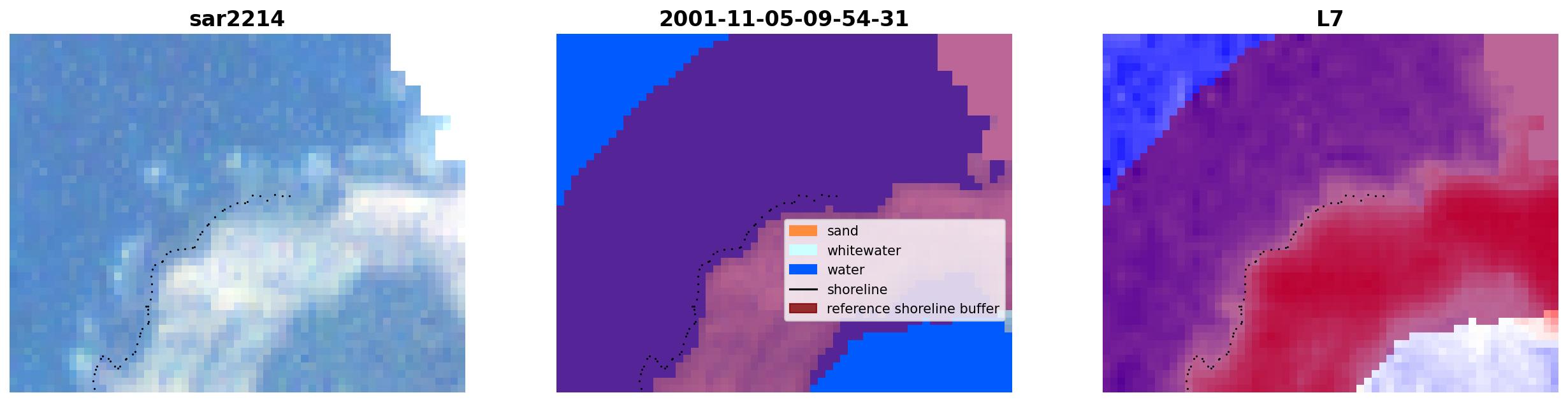 sar2214

2001-11-05-09-54-31

sand
whitewater
water
shoreline
reference shoreline buffer

L7